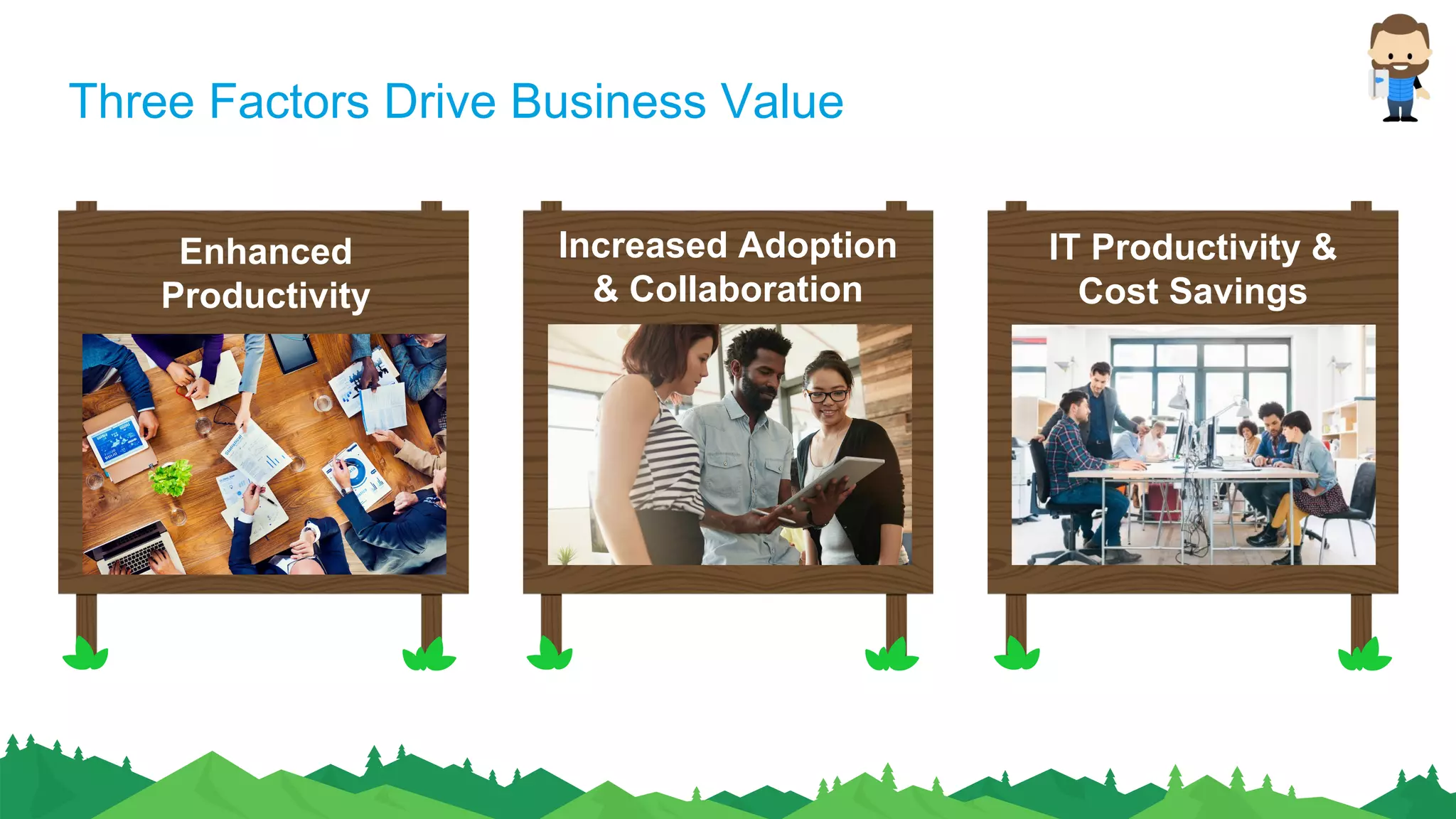 Three Factors Drive Business Value

Enhanced Productivity

Increased Adoption & Collaboration

IT Productivity & Cost Savings